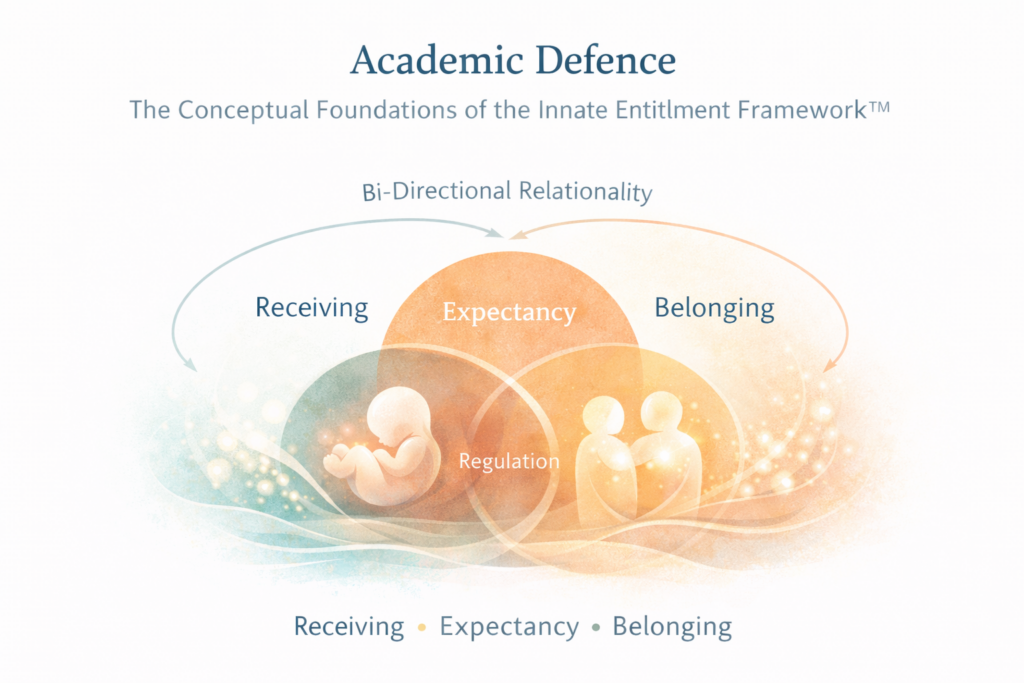 Academic Defence

The Conceptual Foundations of the Innate Entitlment Framework™

Bi-Directional Relationality

Receiving

Expectancy

Belonging

Regulation

Receiving • Expectancy • Belonging